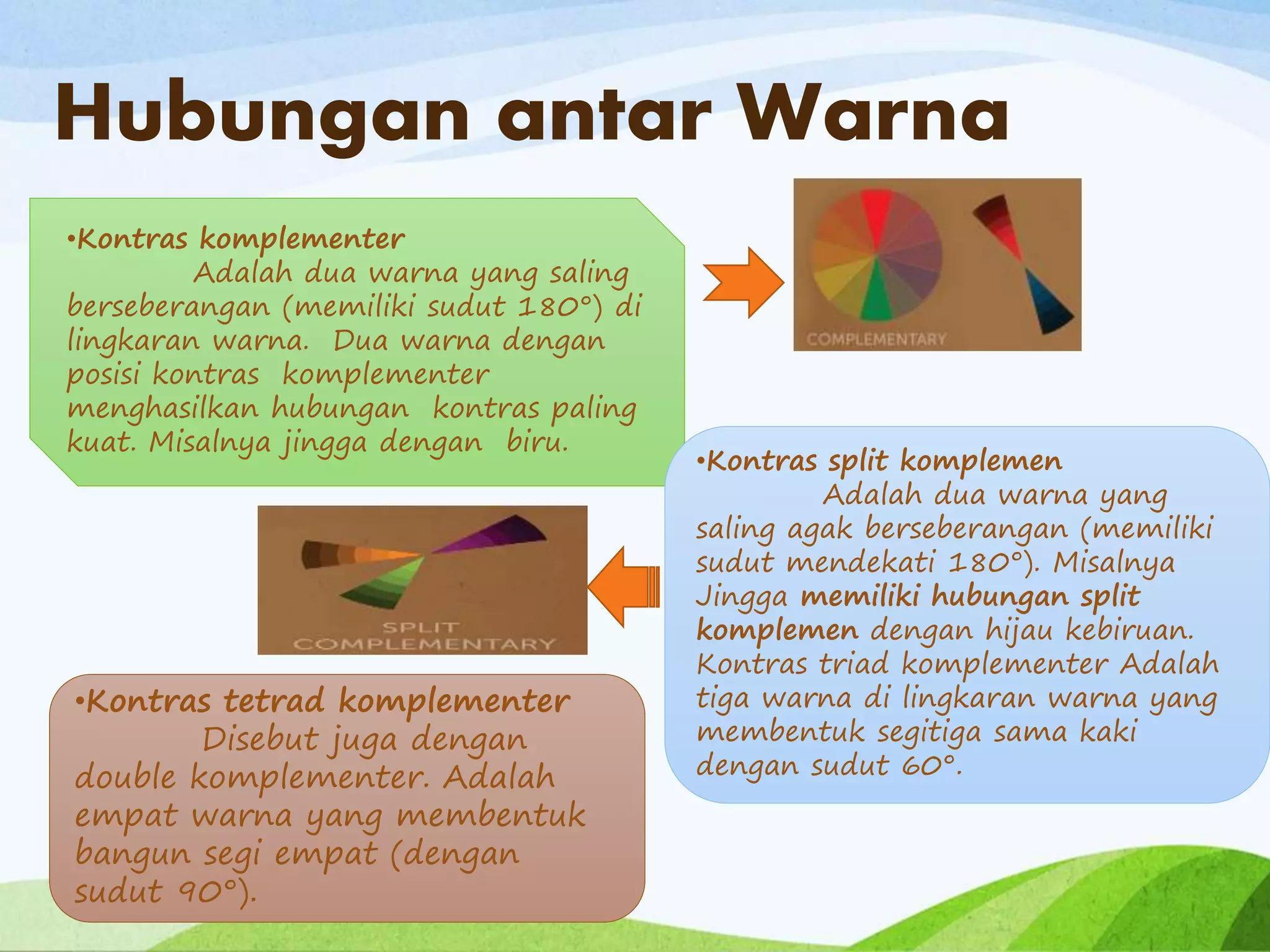 Hubungan antar Warna

•Kontras komplementer
Adalah dua warna yang saling berseberangan (memiliki sudut 180°) di lingkaran warna. Dua warna dengan posisi kontras komplementer menghasilkan hubungan kontras paling kuat. Misalnya jingga dengan biru.

COMPLEMENTARY

•Kontras split komplemen
Adalah dua warna yang saling agak berseberangan (memiliki sudut mendekati 180°). Misalnya Jingga memiliki hubungan split komplemen dengan hijau kebiruan. Kontras triad komplementer Adalah tiga warna di lingkaran warna yang membentuk segitiga sama kaki dengan sudut 60°.

SPLIT COMPLEMENTARY

•Kontras tetrad komplementer
Disebut juga dengan double komplementer. Adalah empat warna yang membentuk bangun segi empat (dengan sudut 90°).